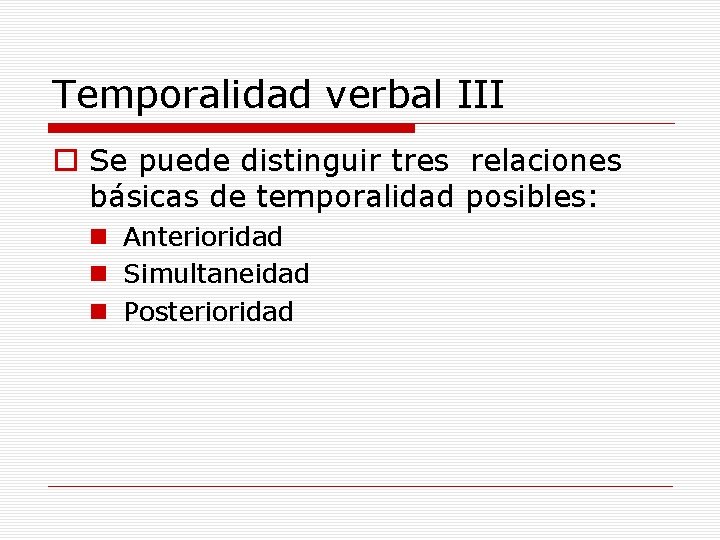 Temporalidad verbal III

Se puede distinguir tres relaciones básicas de temporalidad posibles:

Anterioridad
Simultaneidad
Posterioridad